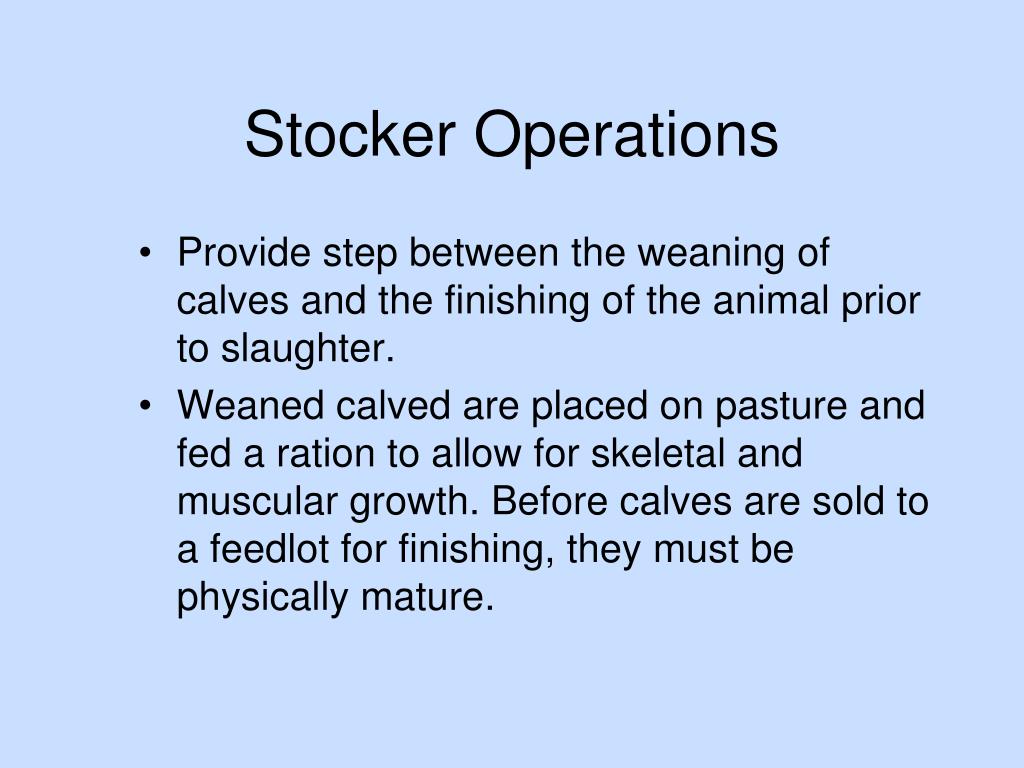 Stocker Operations

• Provide step between the weaning of calves and the finishing of the animal prior to slaughter.

• Weaned calved are placed on pasture and fed a ration to allow for skeletal and muscular growth. Before calves are sold to a feedlot for finishing, they must be physically mature.